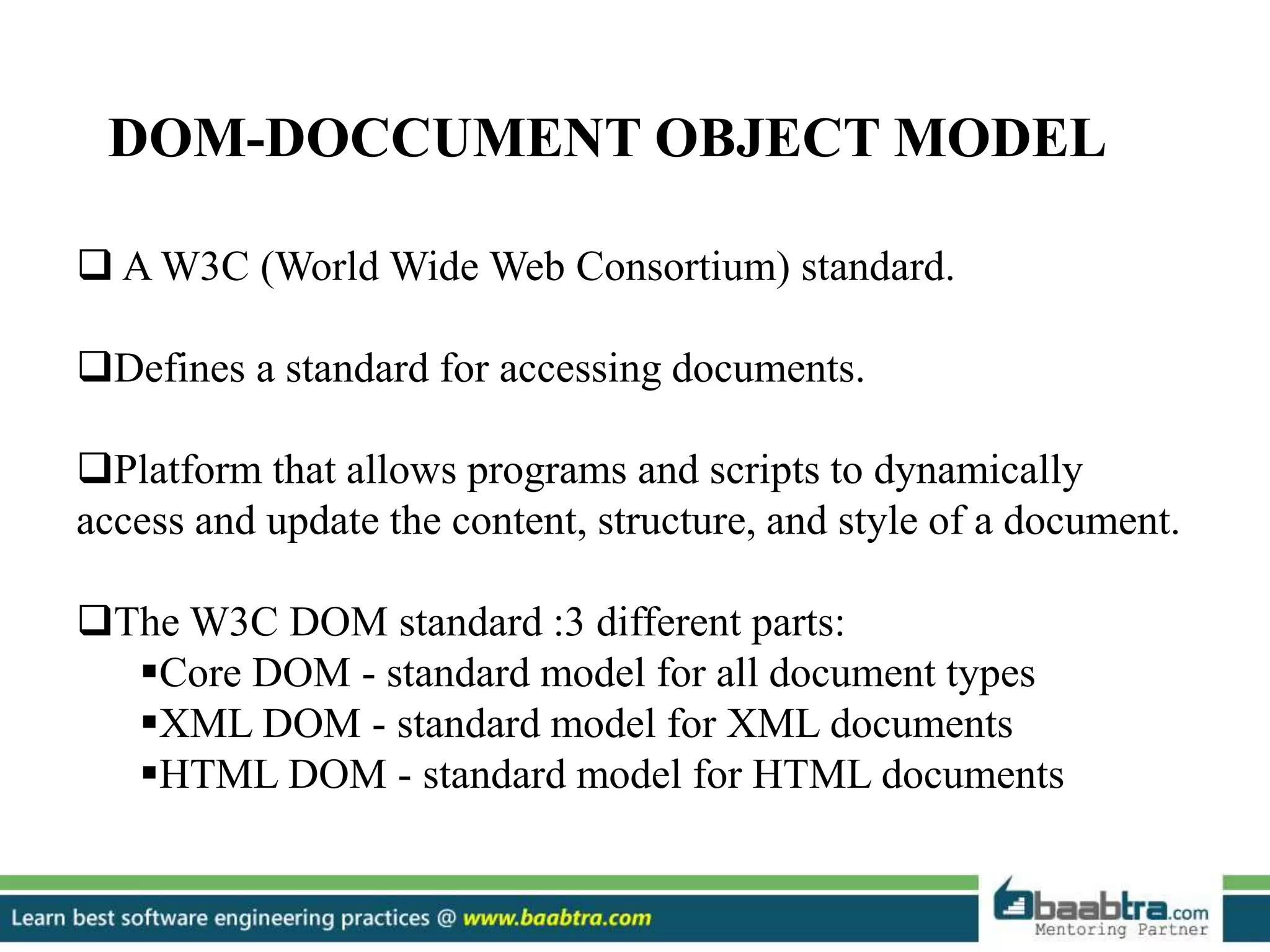 DOM-DOCCUMENT OBJECT MODEL

❑ A W3C (World Wide Web Consortium) standard.

❑Defines a standard for accessing documents.

❑Platform that allows programs and scripts to dynamically access and update the content, structure, and style of a document.

❑The W3C DOM standard :3 different parts:
▪Core DOM - standard model for all document types
▪XML DOM - standard model for XML documents
▪HTML DOM - standard model for HTML documents

Learn best software engineering practices @ www.baabtra.com

baabtra.com
Mentoring Partner